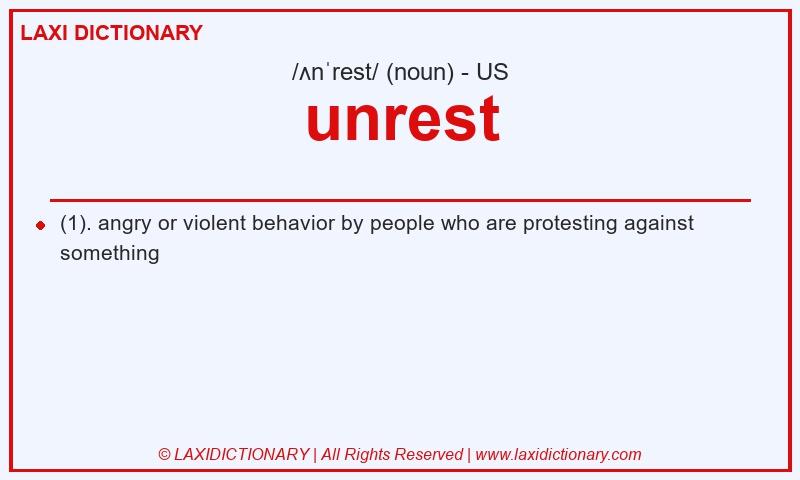 LAXI DICTIONARY

/ʌnˈrest/ (noun) - US

unrest

(1). angry or violent behavior by people who are protesting against something

© LAXIDICTIONARY | All Rights Reserved | www.laxidictionary.com